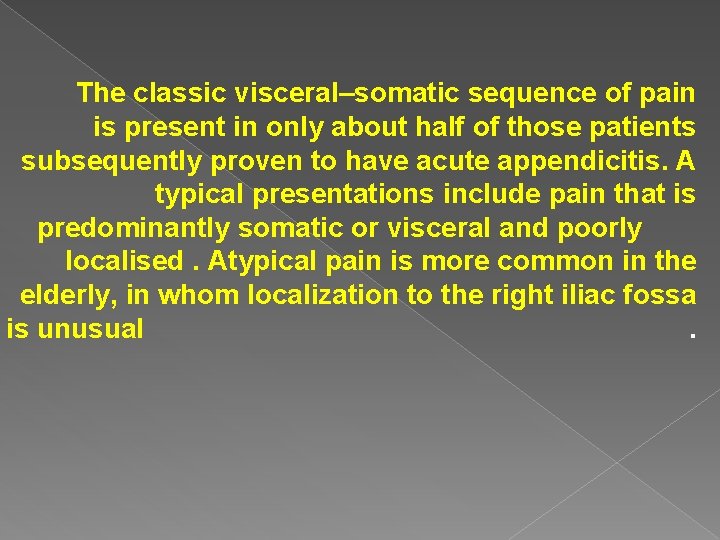 The classic visceral–somatic sequence of pain is present in only about half of those patients subsequently proven to have acute appendicitis. A typical presentations include pain that is predominantly somatic or visceral and poorly localised . Atypical pain is more common in the elderly, in whom localization to the right iliac fossa is unusual .